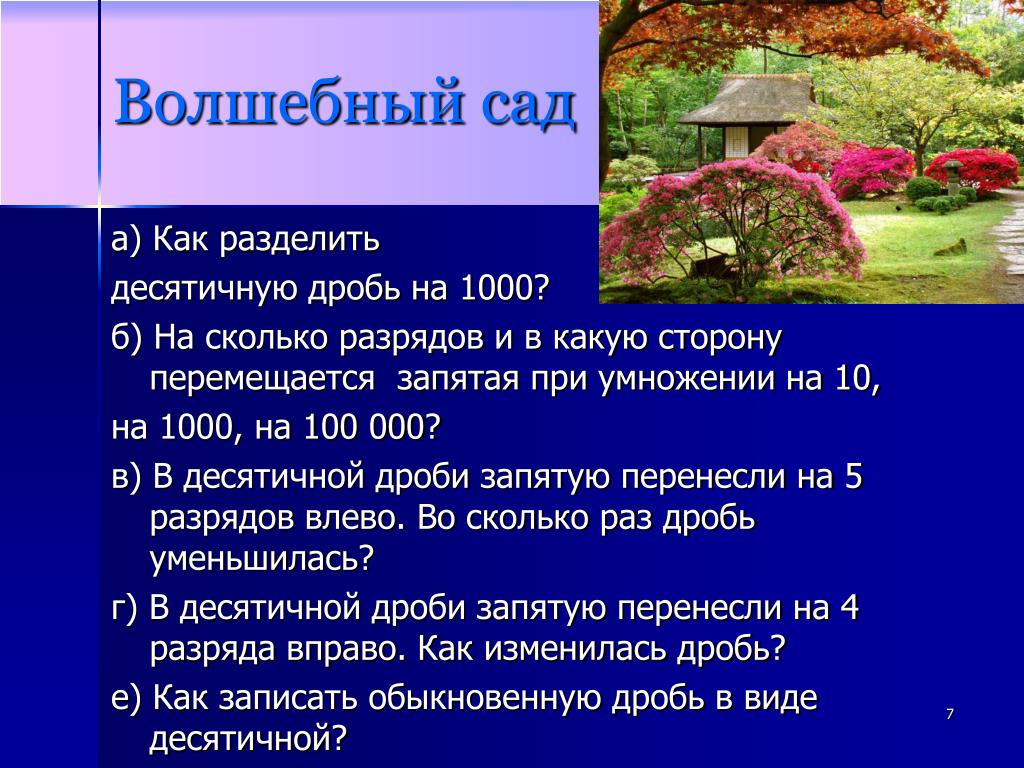 Волшебный сад

а) Как разделить десятичную дробь на 1000?

б) На сколько разрядов и в какую сторону перемещается запятая при умножении на 10,

на 1000, на 100 000?

в) В десятичной дроби запятую перенесли на 5 разрядов влево. Во сколько раз дробь уменьшилась?

г) В десятичной дроби запятую перенесли на 4 разряда вправо. Как изменилась дробь?

е) Как записать обыкновенную дробь в виде десятичной?

7